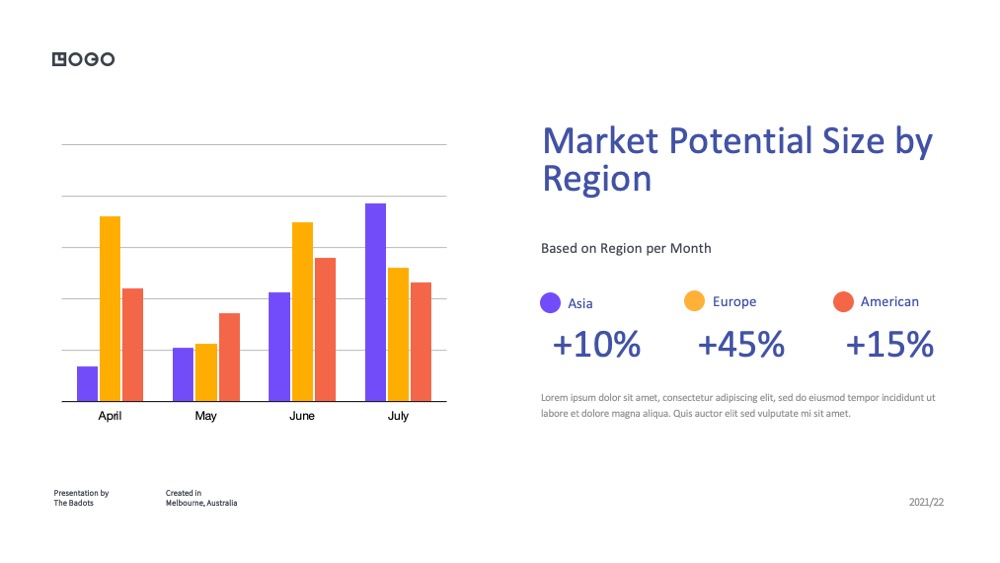 LOGO

April May June July

Market Potential Size by Region

Based on Region per Month

Asia
+10%

Europe
+45%

American
+15%

Lorem ipsum dolor sit amet, consectetur adipiscing elit, sed do eiusmod tempor incididunt ut labore et dolore magna aliqua. Quis auctor elit sed vulputate mi sit amet.

Presentation by
The Badots

Created in
Melbourne, Australia

2021/22